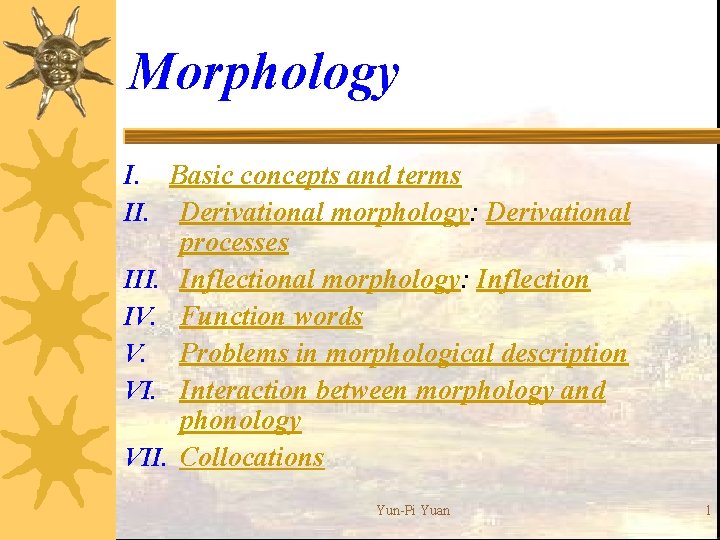 Morphology

I. Basic concepts and terms
II. Derivational morphology: Derivational processes
III. Inflectional morphology: Inflection
IV. Function words
V. Problems in morphological description
VI. Interaction between morphology and phonology
VII. Collocations

Yun-Pi Yuan

1